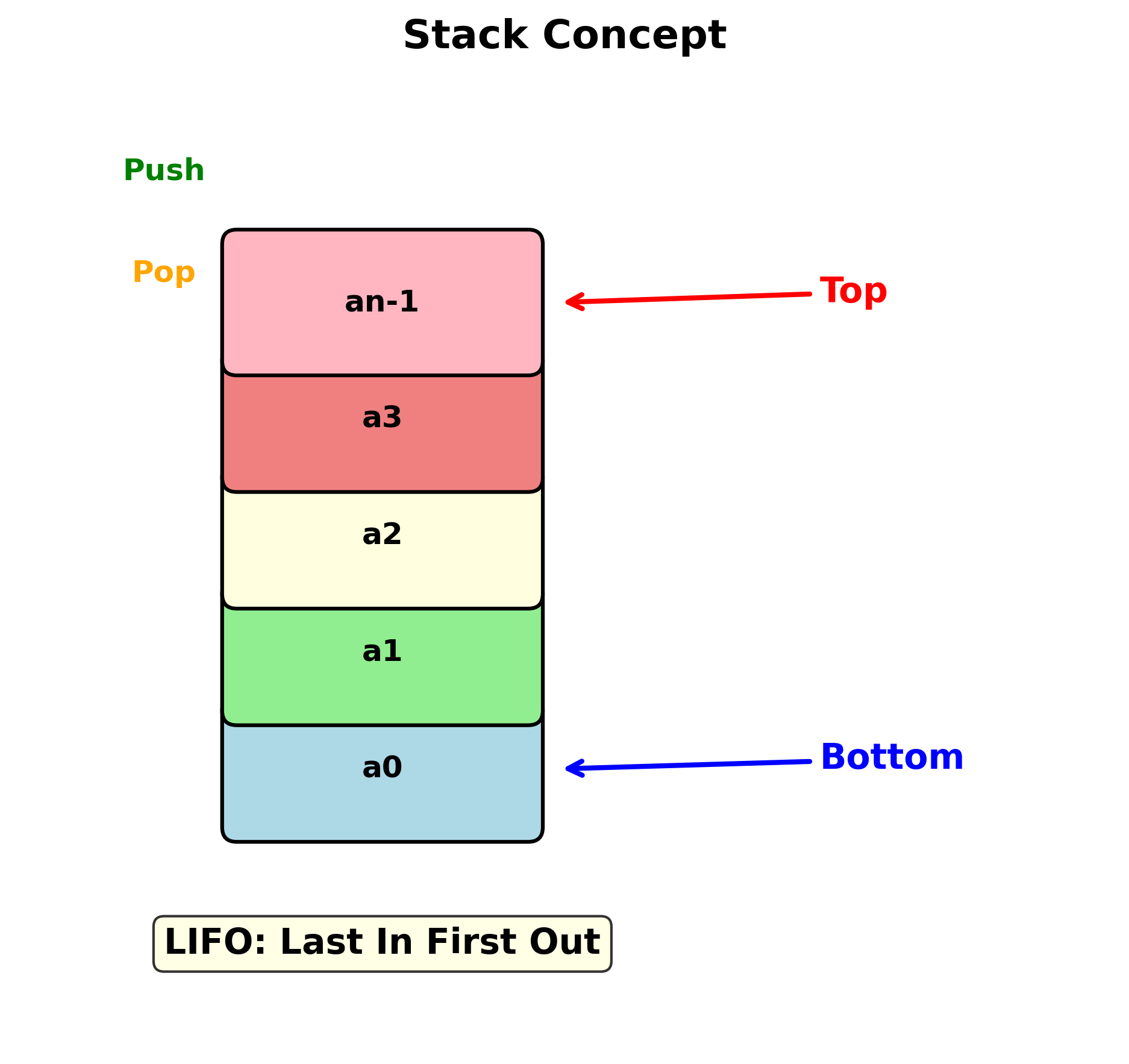 Stack Concept

Push

Pop

an-1

Top

a3

a2

a1

a0

Bottom

LIFO: Last In First Out